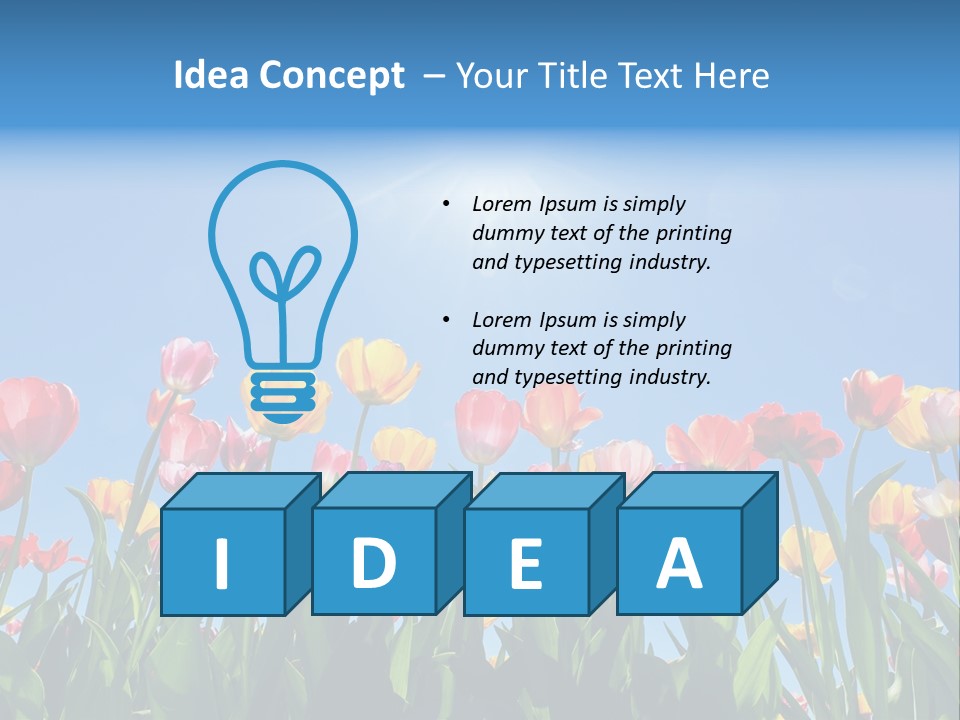 Idea Concept – Your Title Text Here

• Lorem Ipsum is simply dummy text of the printing and typesetting industry.

• Lorem Ipsum is simply dummy text of the printing and typesetting industry.

I D E A